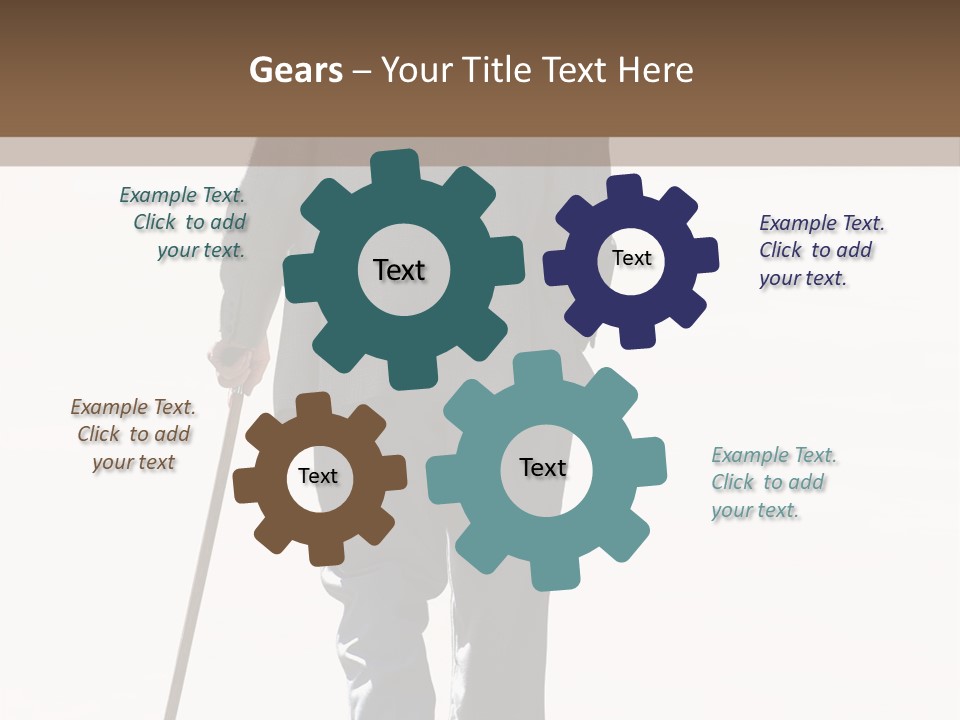 Gears – Your Title Text Here

Example Text. Click to add your text.

Text

Text

Example Text. Click to add your text.

Example Text. Click to add your text

Text

Text

Example Text. Click to add your text.